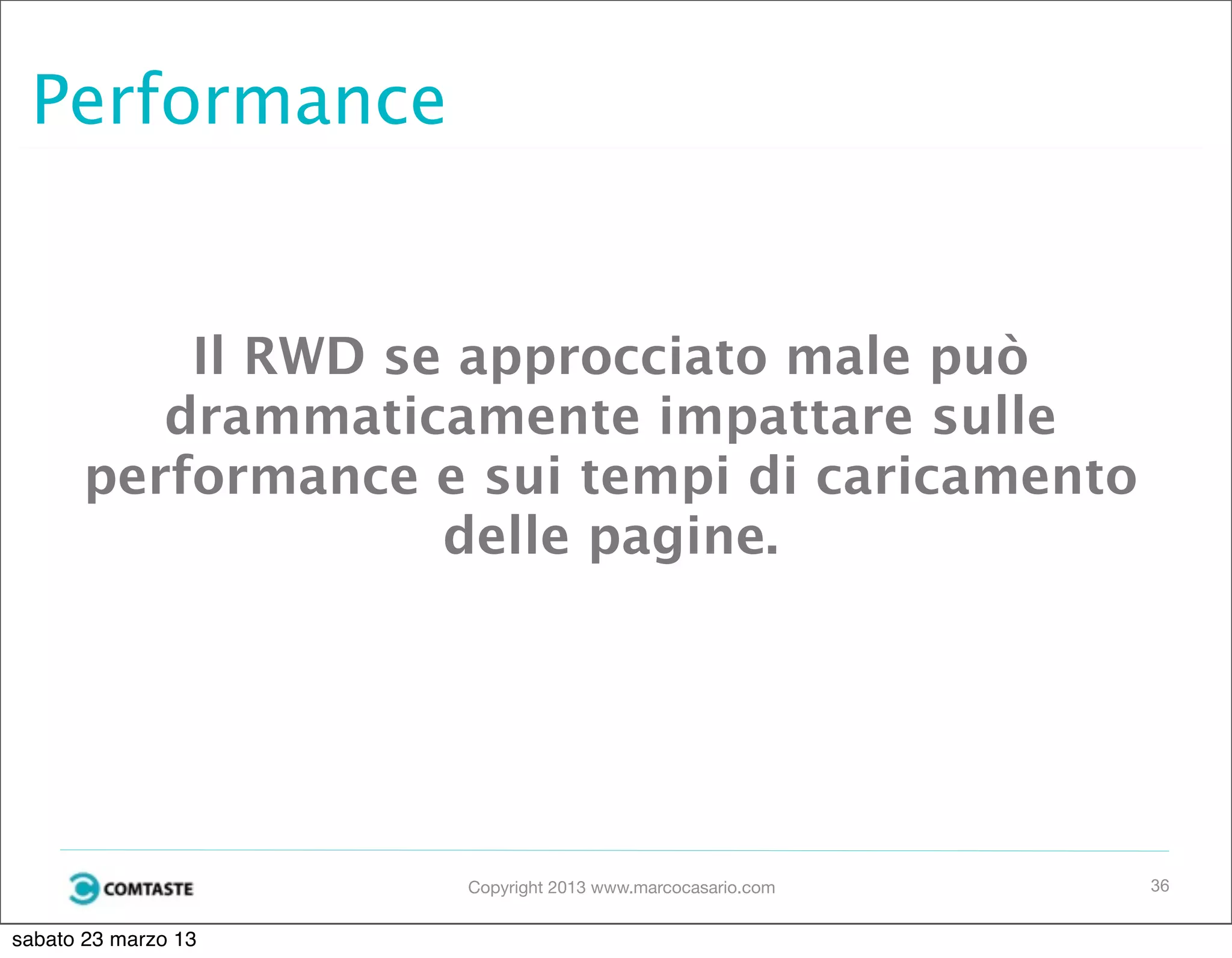 Performance

Il RWD se approcciato male può drammaticamente impattare sulle performance e sui tempi di caricamento delle pagine.

COMTASTE

Copyright 2013 www.marcocasario.com

36

sabato 23 marzo 13